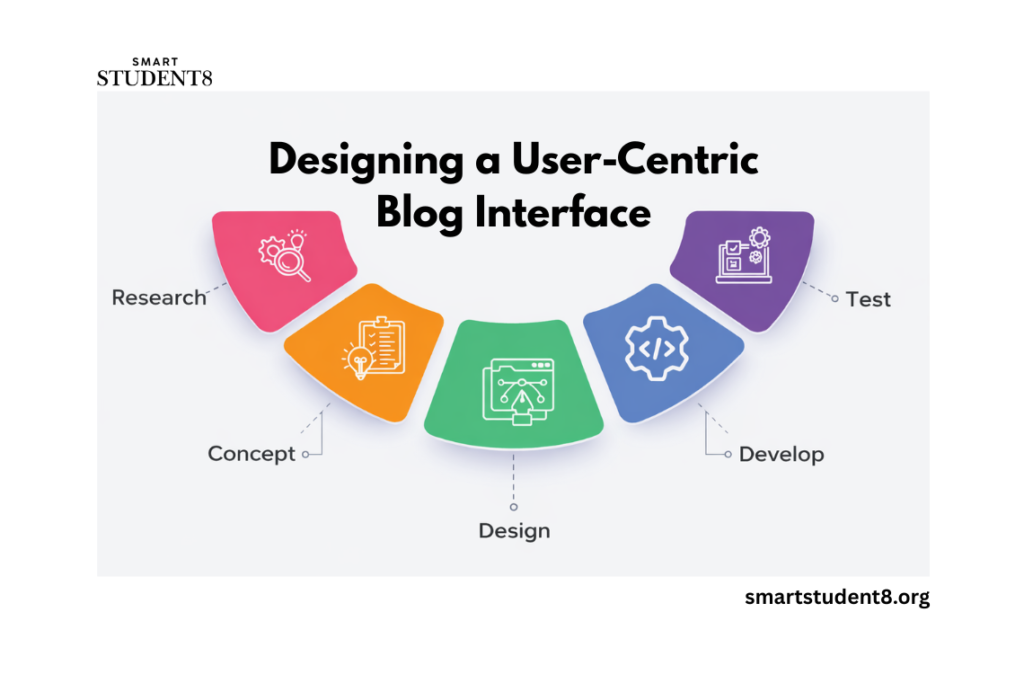 SMART
STUDENT8

Designing a User-Centric Blog Interface

Research

Concept

Design

Develop

Test

smartstudent8.org